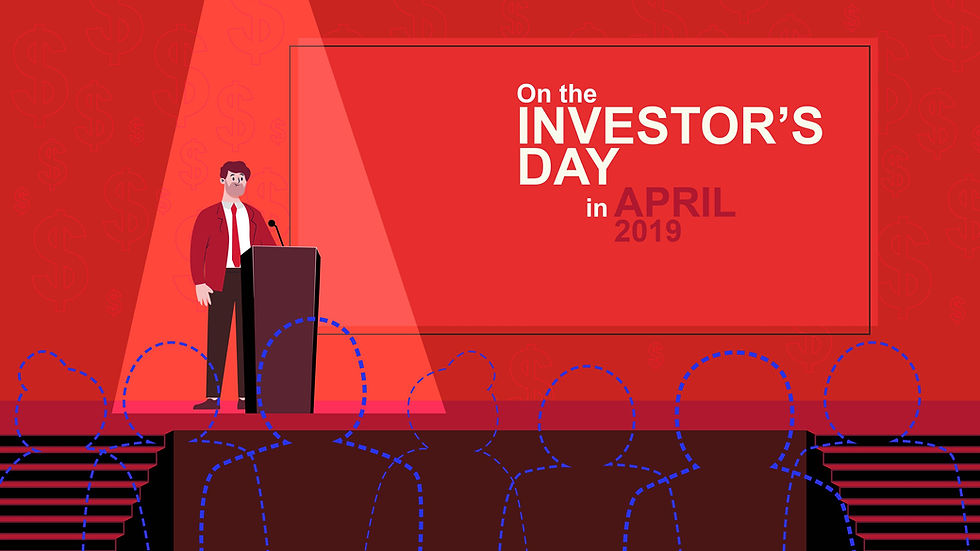 On the INVESTOR'S DAY in APRIL 2019